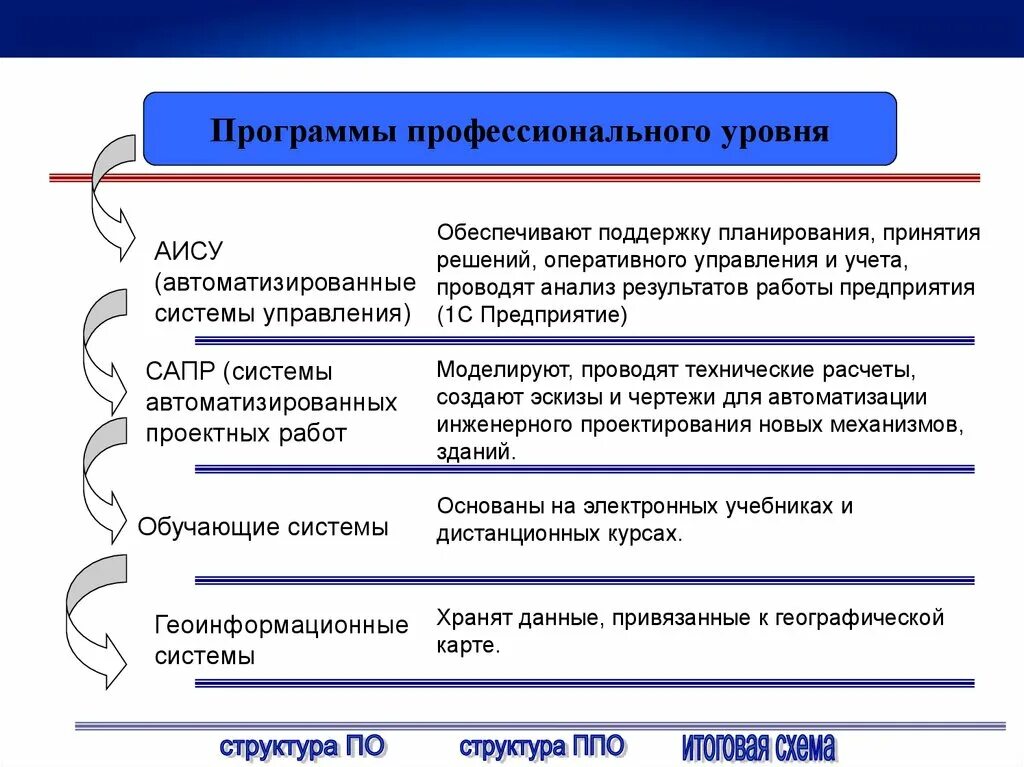 Программы профессионального уровня

АИСУ (автоматизированные системы управления)

Обеспечивают поддержку планирования, принятия решений, оперативного управления и учета, проводят анализ результатов работы предприятия (1С Предприятие)

САПР (системы автоматизированных проектных работ

Моделируют, проводят технические расчеты, создают эскизы и чертежи для автоматизации инженерного проектирования новых механизмов, зданий.

Обучающие системы

Основаны на электронных учебниках и дистанционных курсах.

Геоинформационные системы

Хранят данные, привязанные к географической карте.

структура ПО   структура ППО   итоговая схема